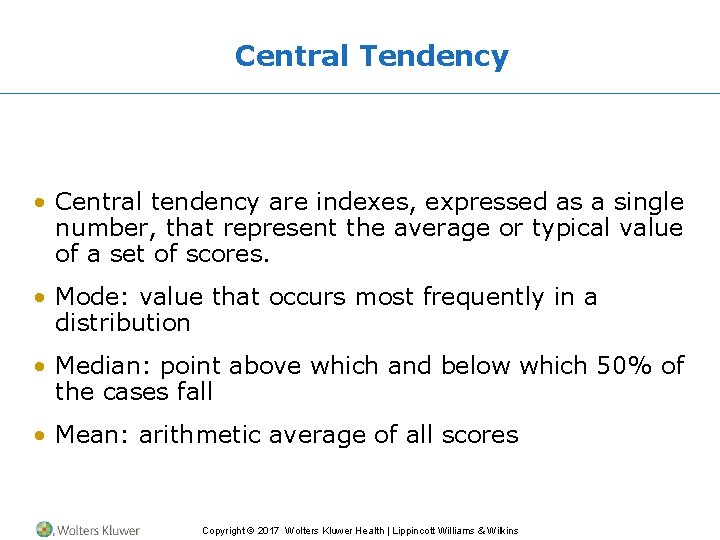 Central Tendency

• Central tendency are indexes, expressed as a single number, that represent the average or typical value of a set of scores.

• Mode: value that occurs most frequently in a distribution

• Median: point above which and below which 50% of the cases fall

• Mean: arithmetic average of all scores

Wolters Kluwer

Copyright © 2017 Wolters Kluwer Health | Lippincott Williams & Wilkins